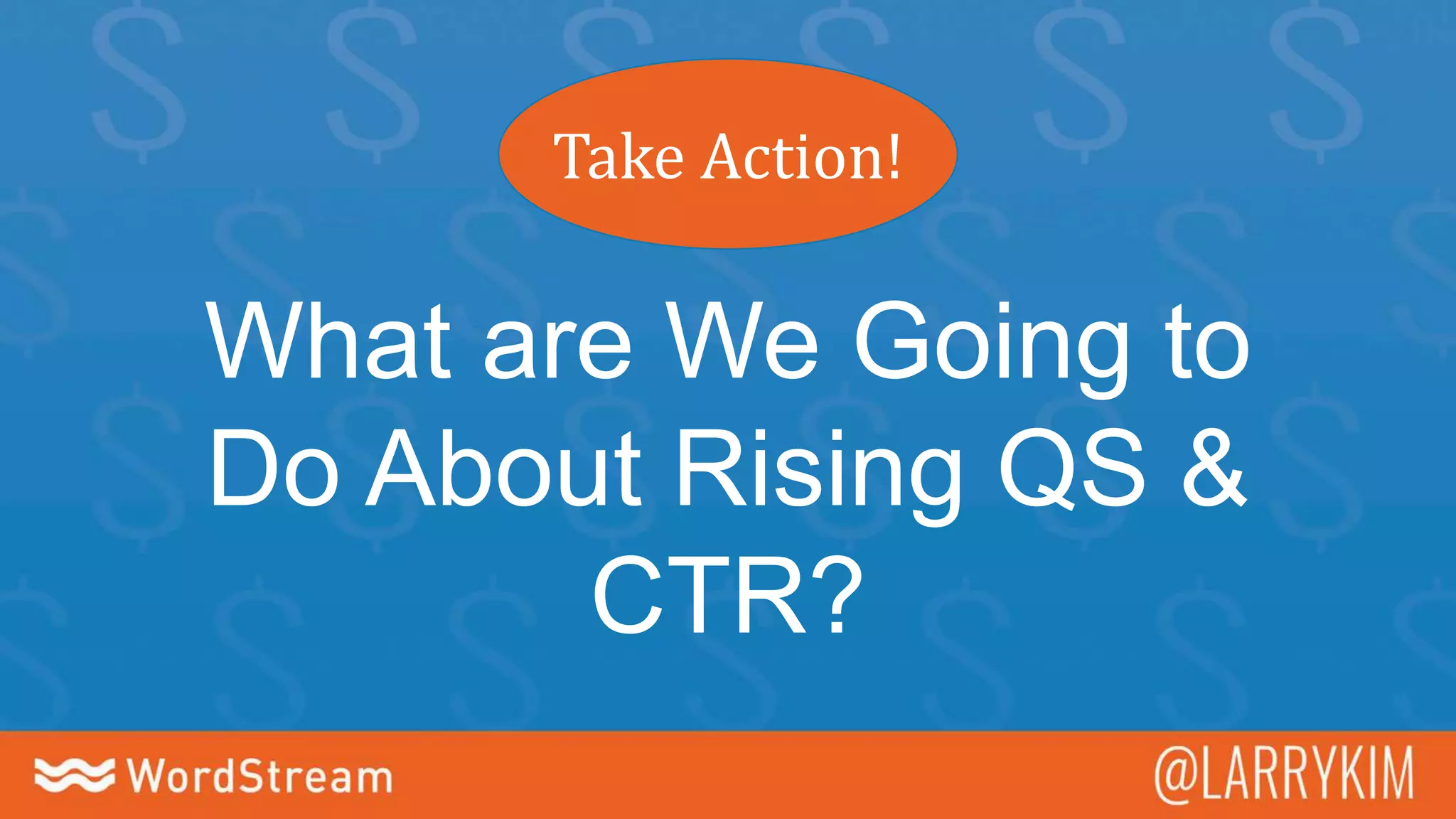 Take Action!

What are We Going to Do About Rising QS & CTR?

WordStream

@LARRYKIM